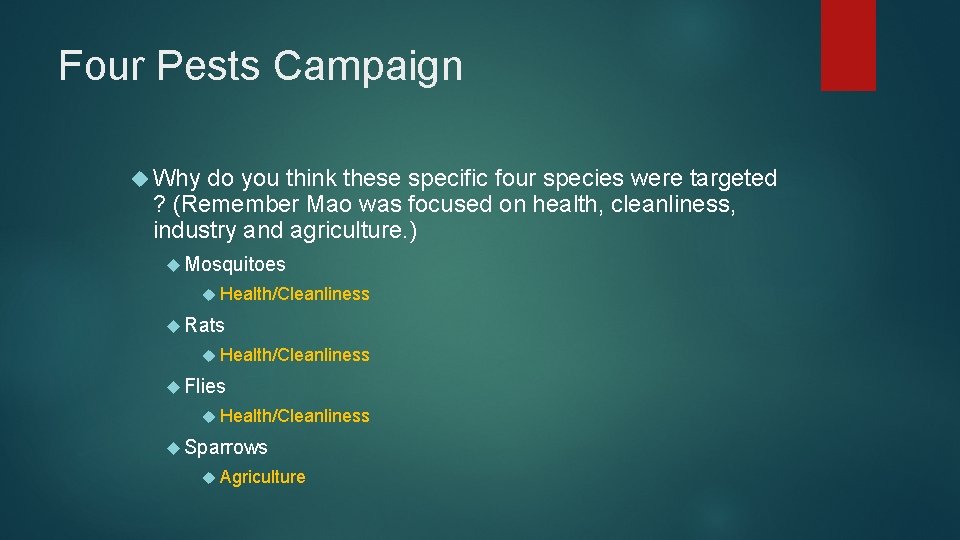 Four Pests Campaign

Why do you think these specific four species were targeted ? (Remember Mao was focused on health, cleanliness, industry and agriculture.)

Mosquitoes

Health/Cleanliness

Rats

Health/Cleanliness

Flies

Health/Cleanliness

Sparrows

Agriculture